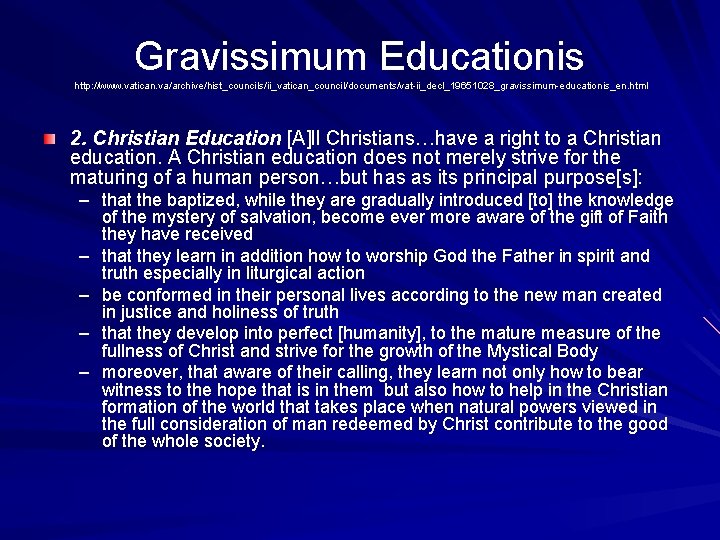 Gravissimum Educationis

http://www.vatican.va/archive/hist_councils/ii_vatican_council/documents/vat-ii_decl_19651028_gravissimum-educationis_en.html

2. Christian Education [A]ll Christians…have a right to a Christian education. A Christian education does not merely strive for the maturing of a human person…but has as its principal purpose[s]:

– that the baptized, while they are gradually introduced [to] the knowledge of the mystery of salvation, become ever more aware of the gift of Faith they have received

– that they learn in addition how to worship God the Father in spirit and truth especially in liturgical action

– be conformed in their personal lives according to the new man created in justice and holiness of truth

– that they develop into perfect [humanity], to the mature measure of the fullness of Christ and strive for the growth of the Mystical Body

– moreover, that aware of their calling, they learn not only how to bear witness to the hope that is in them but also how to help in the Christian formation of the world that takes place when natural powers viewed in the full consideration of man redeemed by Christ contribute to the good of the whole society.